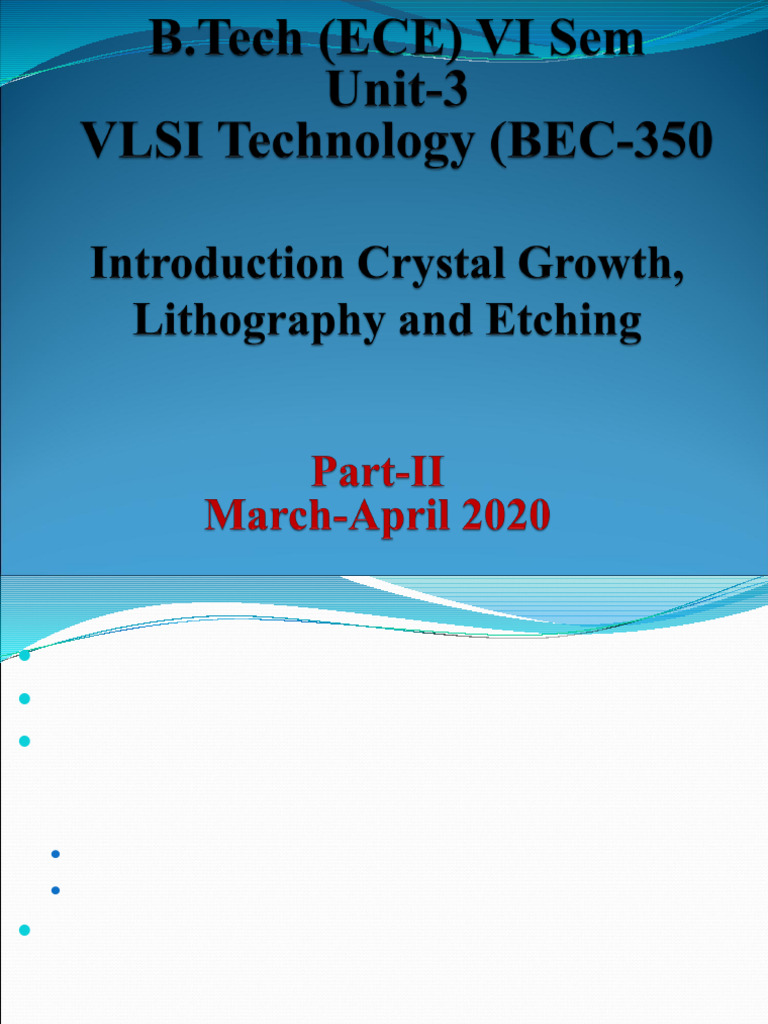 B.Tech (ECE) VI Sem
Unit-3
VLSI Technology (BEC-350

Introduction Crystal Growth, Lithography and Etching

Part-II
March-April 2020